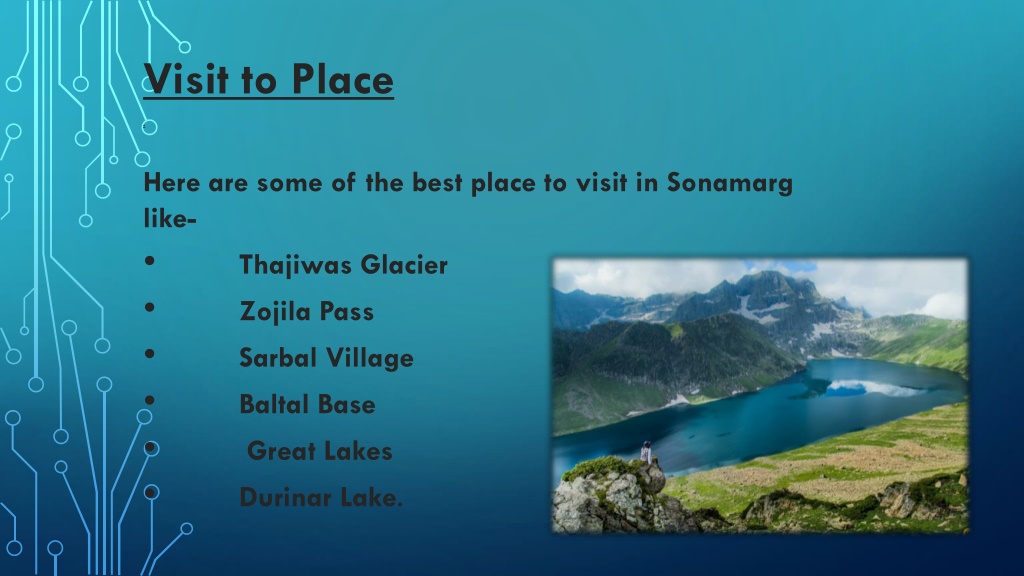 Visit to Place

Here are some of the best place to visit in Sonamarg like-

• Thajiwas Glacier
• Zojila Pass
• Sarbal Village
• Baltal Base
• Great Lakes
• Durinar Lake.